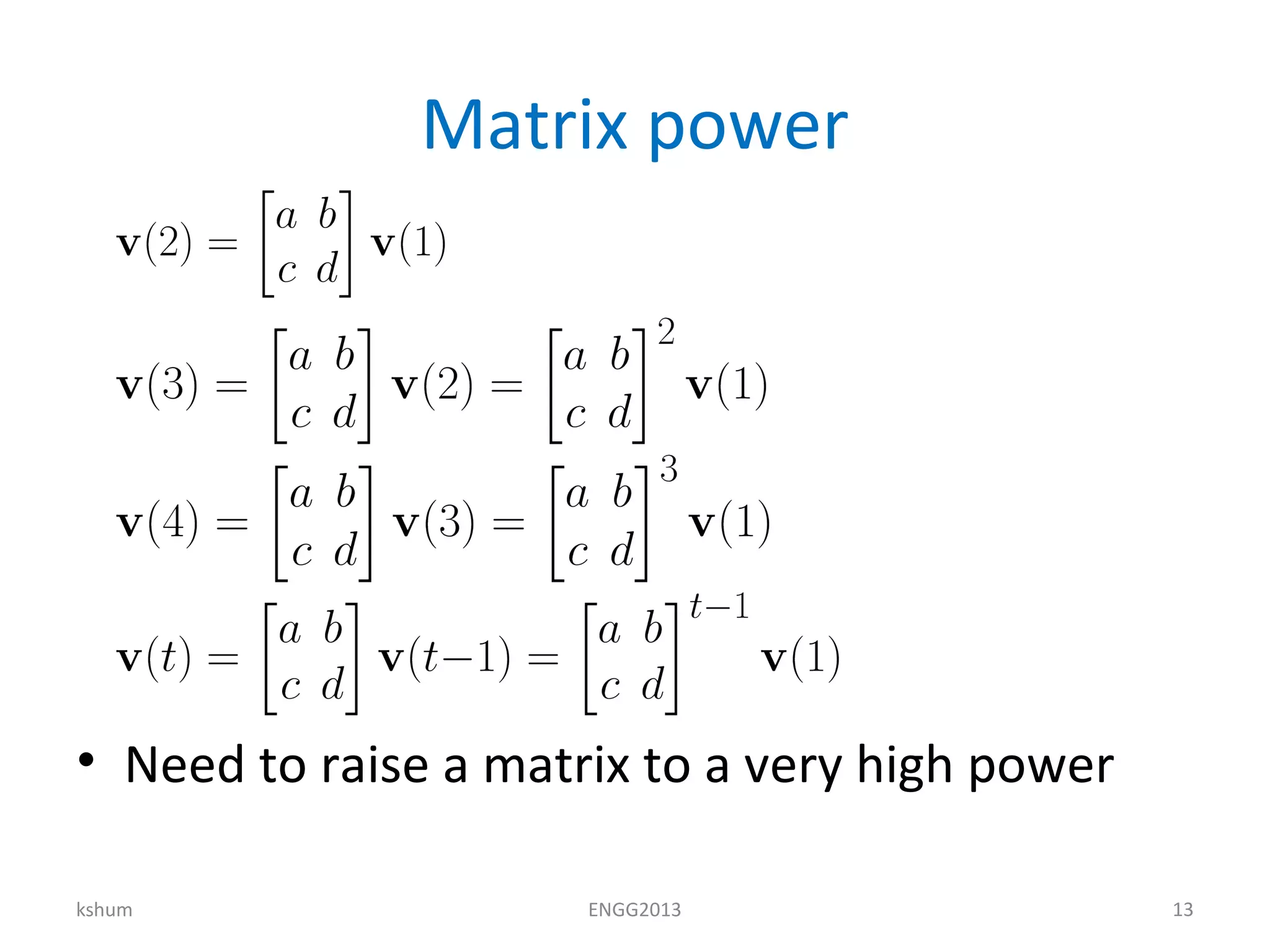 Matrix power

$\mathbf{v}(2) = \begin{bmatrix} a & b \\ c & d \end{bmatrix} \mathbf{v}(1)$

$\mathbf{v}(3) = \begin{bmatrix} a & b \\ c & d \end{bmatrix} \mathbf{v}(2) = \begin{bmatrix} a & b \\ c & d \end{bmatrix}^2 \mathbf{v}(1)$

$\mathbf{v}(4) = \begin{bmatrix} a & b \\ c & d \end{bmatrix} \mathbf{v}(3) = \begin{bmatrix} a & b \\ c & d \end{bmatrix}^3 \mathbf{v}(1)$

$\mathbf{v}(t) = \begin{bmatrix} a & b \\ c & d \end{bmatrix} \mathbf{v}(t-1) = \begin{bmatrix} a & b \\ c & d \end{bmatrix}^{t-1} \mathbf{v}(1)$

• Need to raise a matrix to a very high power

kshum

ENGG2013

13